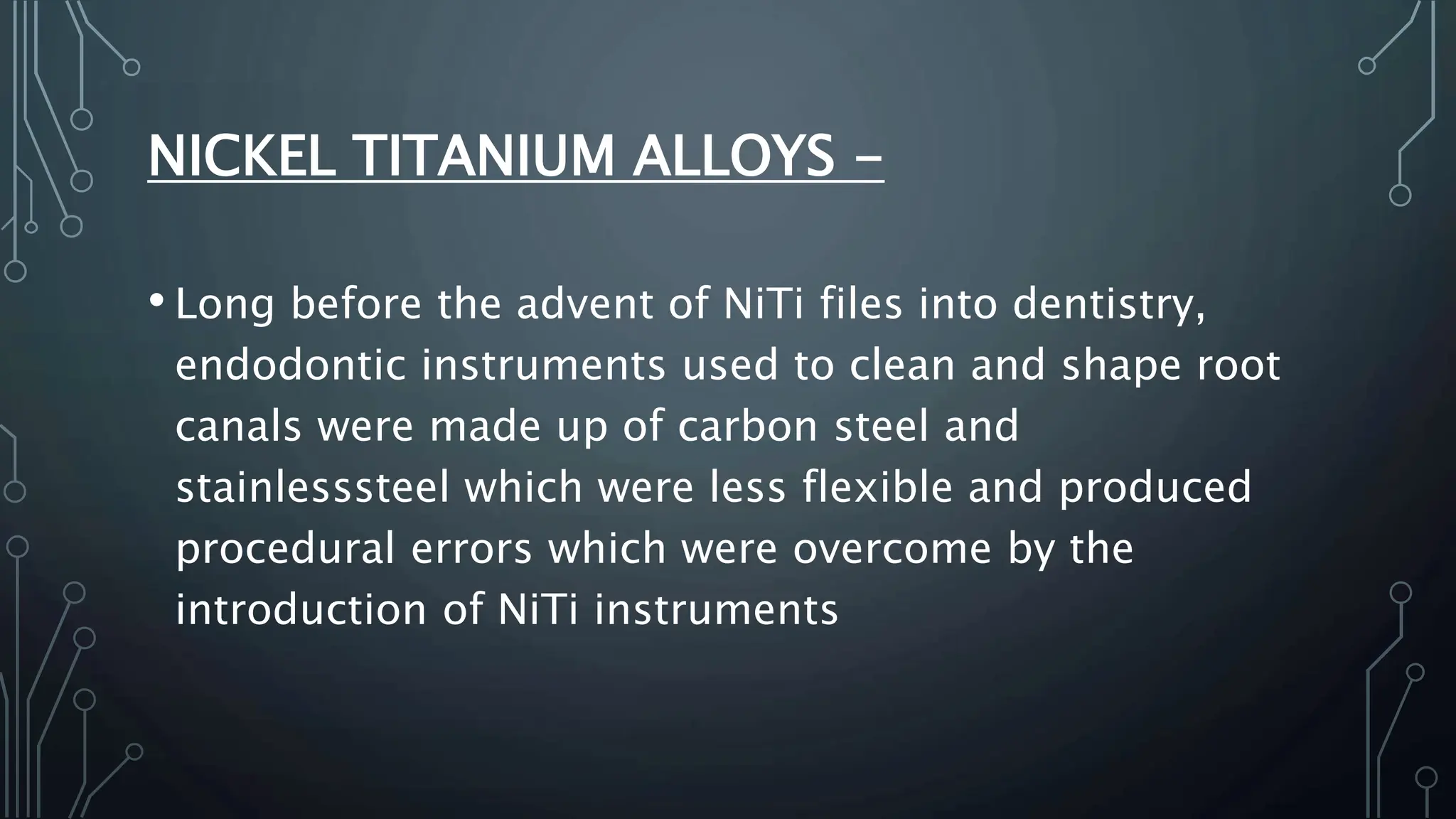 NICKEL TITANIUM ALLOYS –

• Long before the advent of NiTi files into dentistry, endodontic instruments used to clean and shape root canals were made up of carbon steel and stainlesssteel which were less flexible and produced procedural errors which were overcome by the introduction of NiTi instruments